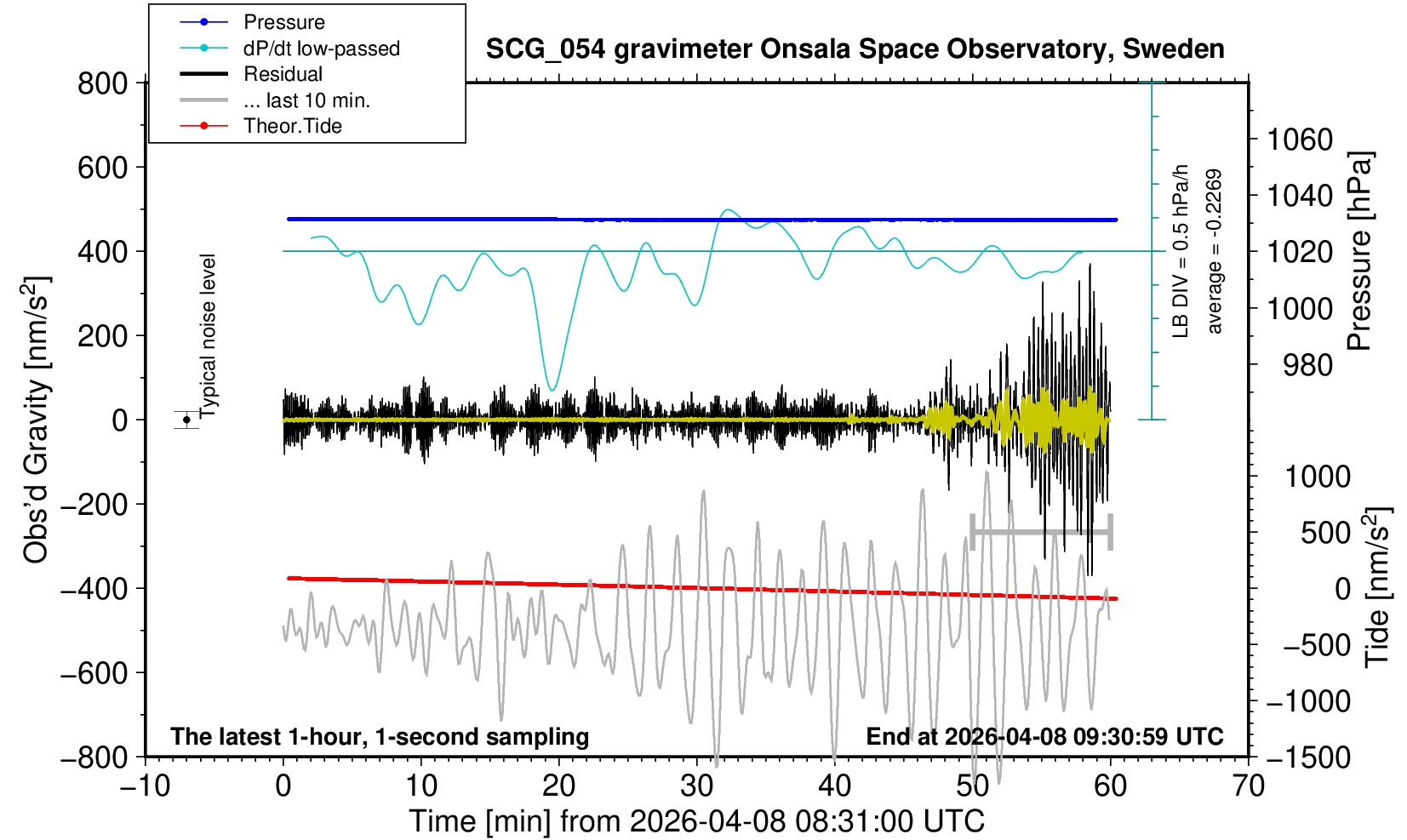 Pressure
dP/dt low-passed
Residual
... last 10 min.
Theor.Tide

SCG_054 gravimeter Onsala Space Observatory, Sweden

800
600
400
200
0
−200
−400
−600
−800

Obs'd Gravity [nm/s$^2$]

Typical noise level

LB DIV = 0.5 hPa/h
average = -0.2269

1060
1040
1020
1000
980

Pressure [hPa]

1000
500
0
−500
−1000
−1500

Tide [nm/s$^2$]

The latest 1-hour, 1-second sampling
End at 2026-04-08 09:30:59 UTC

−10
0
10
20
30
40
50
60
70

Time [min] from 2026-04-08 08:31:00 UTC